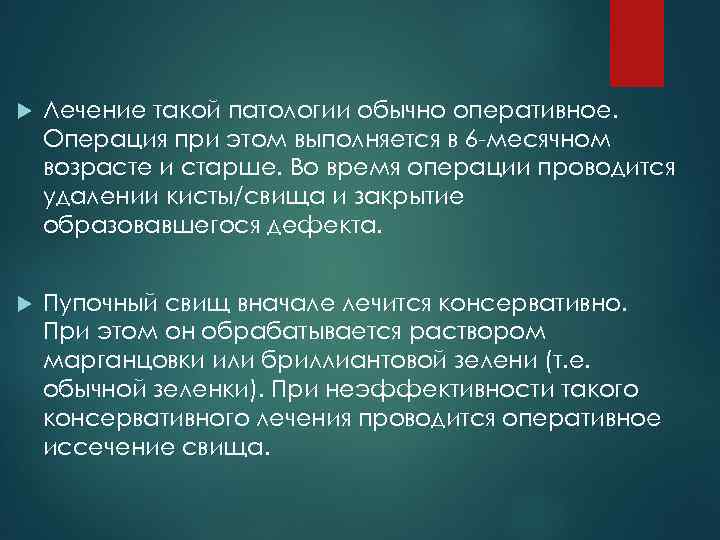 Лечение такой патологии обычно оперативное. Операция при этом выполняется в 6-месячном возрасте и старше. Во время операции проводится удалении кисты/свища и закрытие образовавшегося дефекта.

Пупочный свищ вначале лечится консервативно. При этом он обрабатывается раствором марганцовки или бриллиантовой зелени (т.е. обычной зеленки). При неэффективности такого консервативного лечения проводится оперативное иссечение свища.